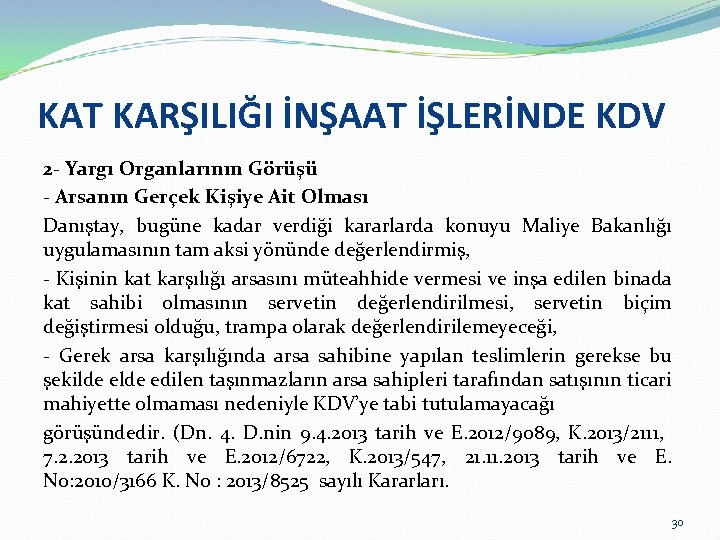 KAT KARŞILIĞI İNŞAAT İŞLERİNDE KDV

2- Yargı Organlarının Görüşü

- Arsanın Gerçek Kişiye Ait Olması

Danıştay, bugüne kadar verdiği kararlarda konuyu Maliye Bakanlığı uygulamasının tam aksi yönünde değerlendirmiş,

- Kişinin kat karşılığı arsasını müteahhide vermesi ve inşa edilen binada kat sahibi olmasının servetin değerlendirilmesi, servetin biçim değiştirmesi olduğu, trampa olarak değerlendirilemeyeceği,

- Gerek arsa karşılığında arsa sahibine yapılan teslimlerin gerekse bu şekilde elde edilen taşınmazların arsa sahipleri tarafından satışının ticari mahiyette olmaması nedeniyle KDV'ye tabi tutulamayacağı

görüşündedir. (Dn. 4. D.nin 9.4.2013 tarih ve E.2012/9089, K.2013/2111, 7.2.2013 tarih ve E.2012/6722, K.2013/547, 21.11.2013 tarih ve E. No:2010/3166 K. No : 2013/8525 sayılı Kararları.

30